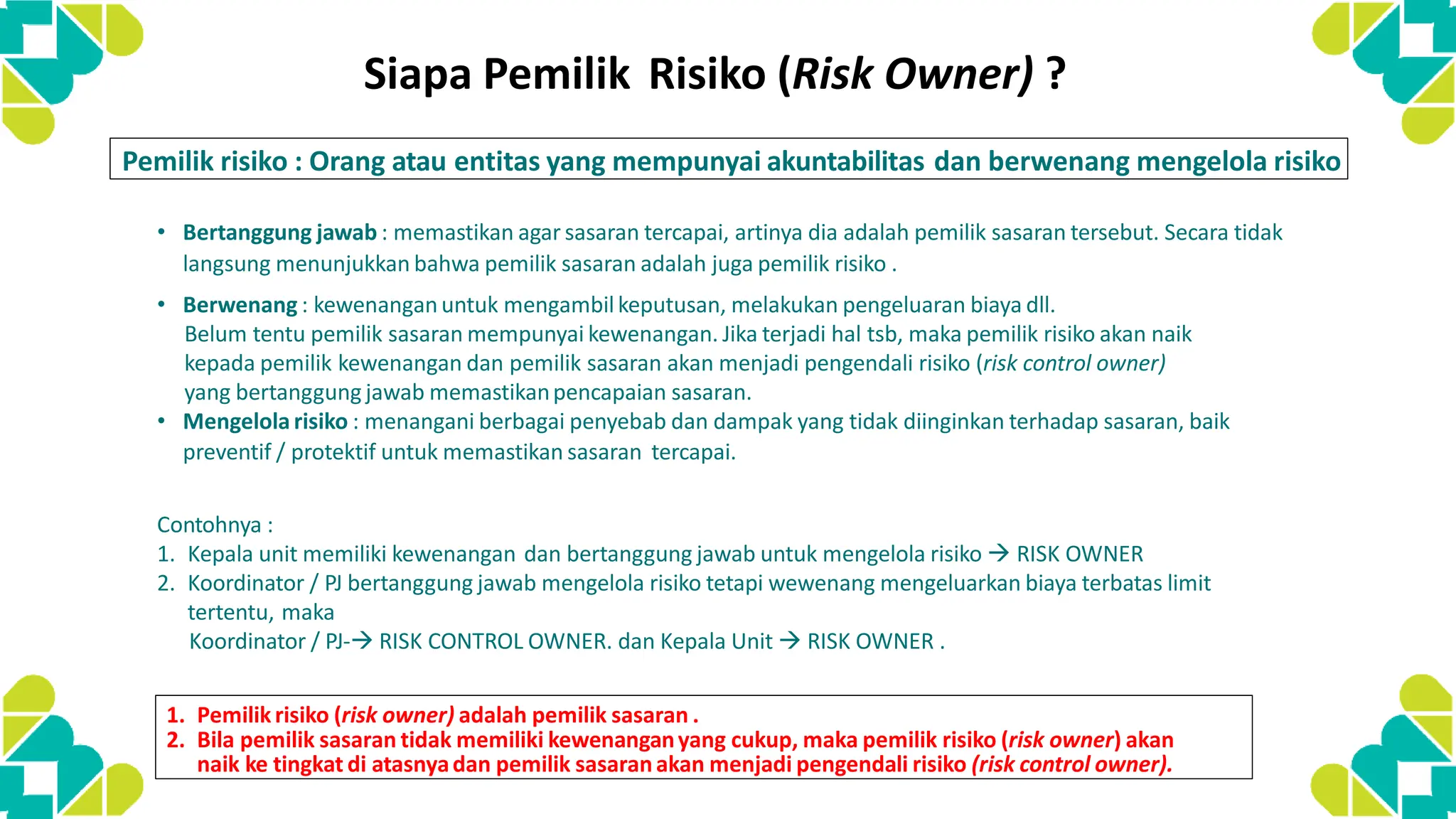 Siapa Pemilik Risiko (Risk Owner) ?

Pemilik risiko : Orang atau entitas yang mempunyai akuntabilitas dan berwenang mengelola risiko

• Bertanggung jawab : memastikan agar sasaran tercapai, artinya dia adalah pemilik sasaran tersebut. Secara tidak langsung menunjukkan bahwa pemilik sasaran adalah juga pemilik risiko .

• Berwenang : kewenangan untuk mengambil keputusan, melakukan pengeluaran biaya dll.
Belum tentu pemilik sasaran mempunyai kewenangan. Jika terjadi hal tsb, maka pemilik risiko akan naik kepada pemilik kewenangan dan pemilik sasaran akan menjadi pengendali risiko (risk control owner) yang bertanggung jawab memastikan pencapaian sasaran.

• Mengelola risiko : menangani berbagai penyebab dan dampak yang tidak diinginkan terhadap sasaran, baik preventif / protektif untuk memastikan sasaran tercapai.

Contohnya :
1. Kepala unit memiliki kewenangan dan bertanggung jawab untuk mengelola risiko → RISK OWNER
2. Koordinator / PJ bertanggung jawab mengelola risiko tetapi wewenang mengeluarkan biaya terbatas limit tertentu, maka
Koordinator / PJ-→ RISK CONTROL OWNER. dan Kepala Unit → RISK OWNER .

1. Pemilik risiko (risk owner) adalah pemilik sasaran .
2. Bila pemilik sasaran tidak memiliki kewenangan yang cukup, maka pemilik risiko (risk owner) akan naik ke tingkat di atasnya dan pemilik sasaran akan menjadi pengendali risiko (risk control owner).